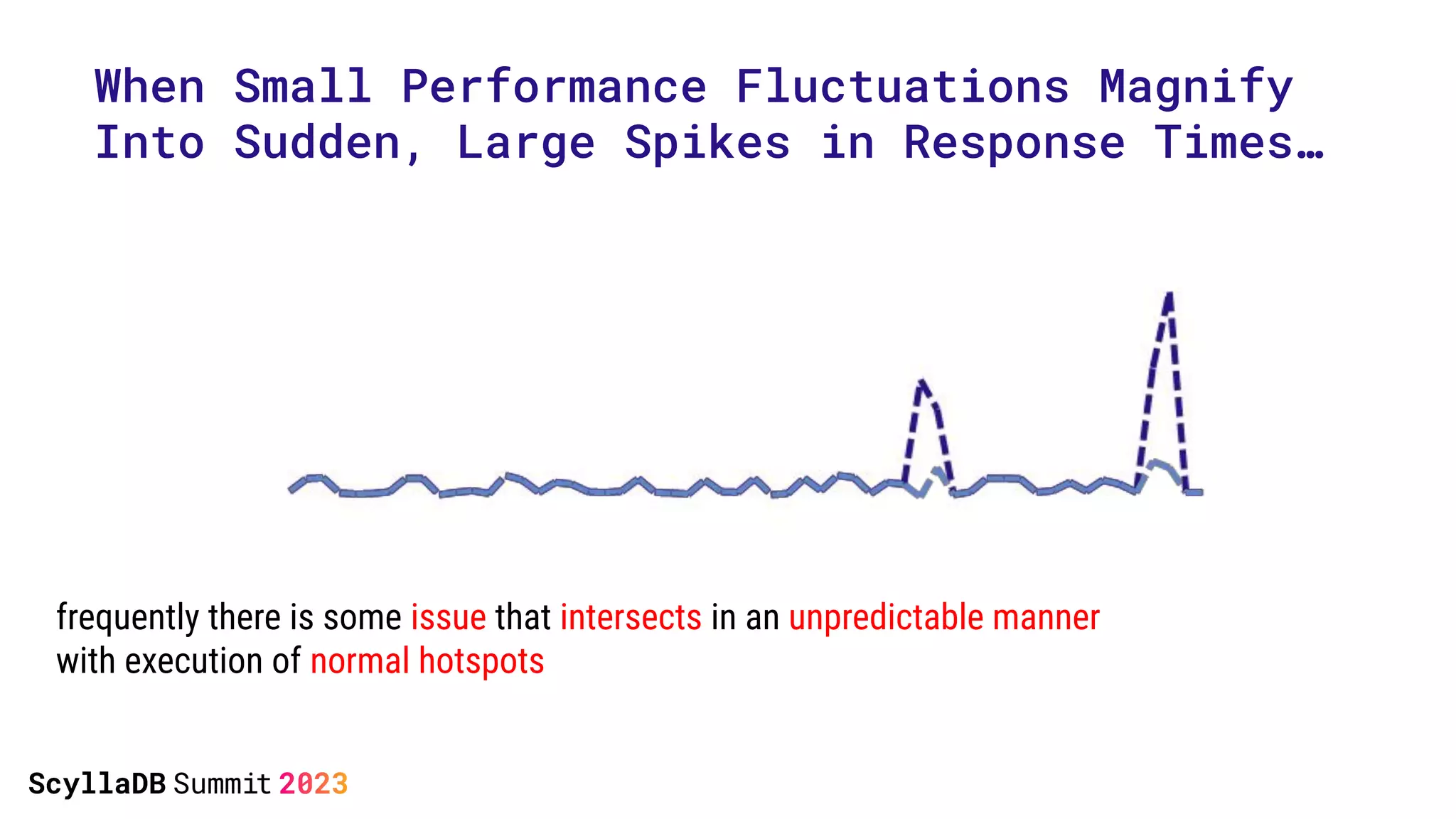 When Small Performance Fluctuations Magnify Into Sudden, Large Spikes in Response Times…

frequently there is some issue that intersects in an unpredictable manner with execution of normal hotspots

ScyllaDB Summit 2023